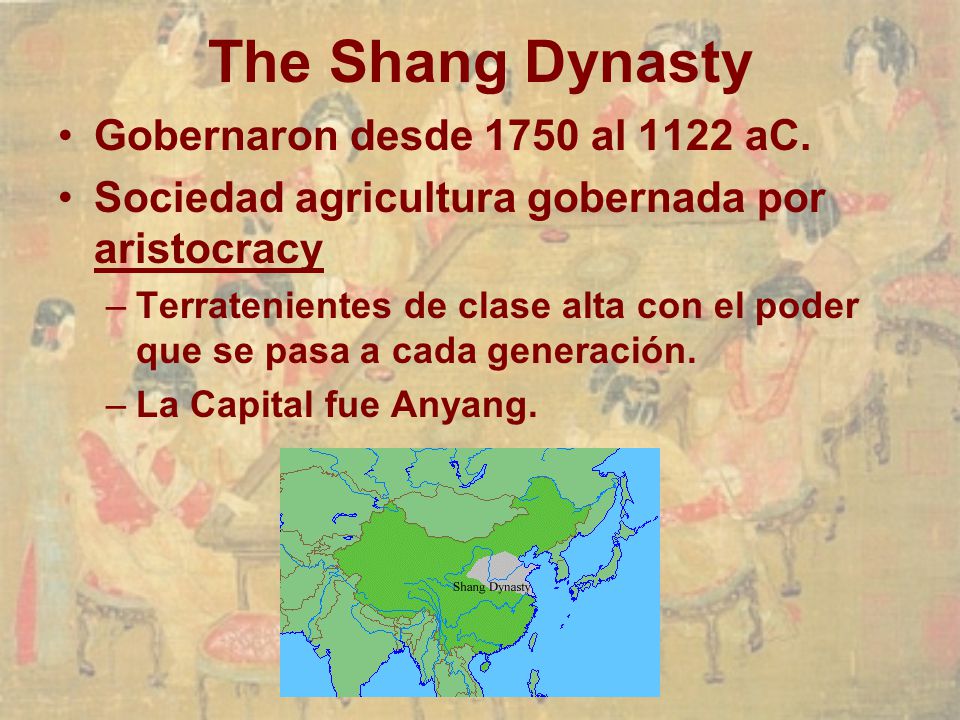 The Shang Dynasty

• Gobernaron desde 1750 al 1122 aC.

• Sociedad agricultura gobernada por aristocracy

– Terratenientes de clase alta con el poder que se pasa a cada generación.

– La Capital fue Anyang.

Shang Dynasty